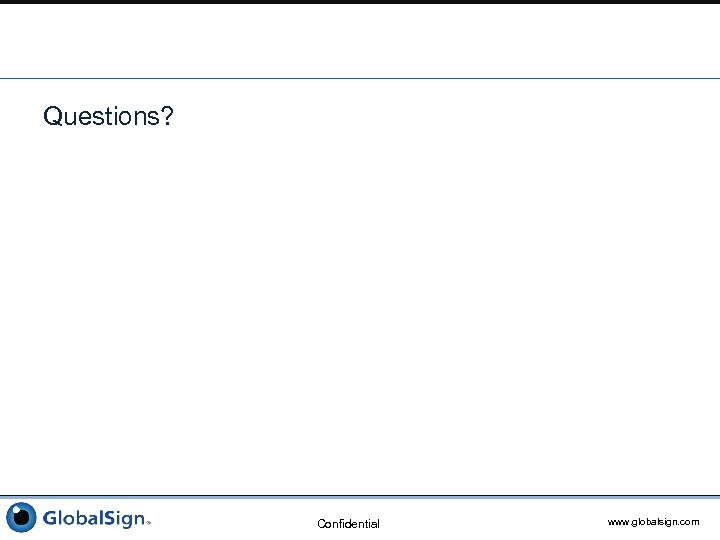 Questions?

GlobalSign

Confidential

www.globalsign.com